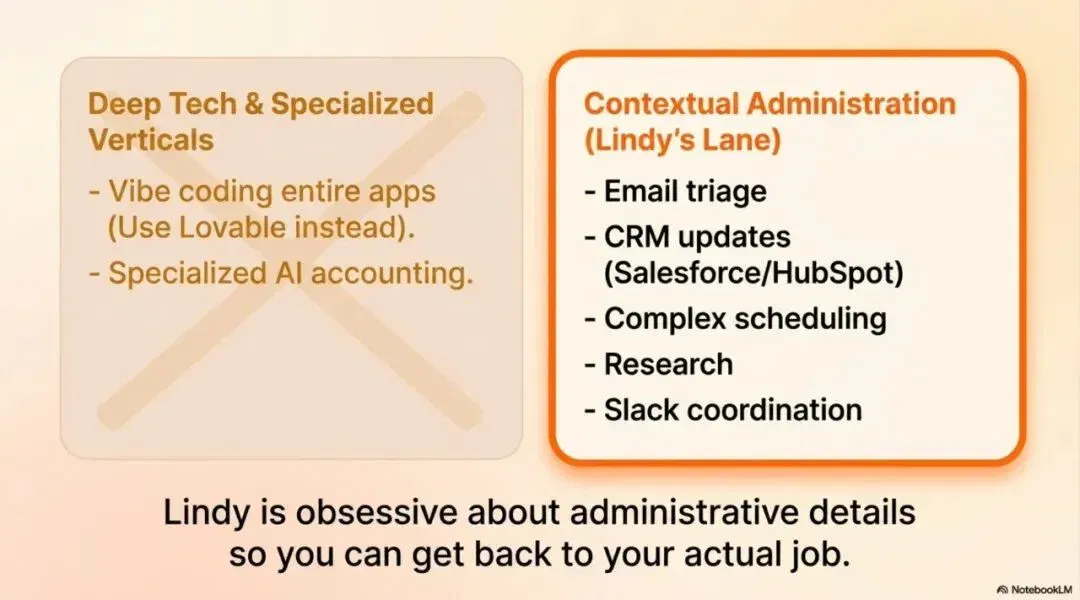 Deep Tech & Specialized Verticals

- Vibe coding entire apps (Use Lovable instead).
- Specialized AI accounting.

Contextual Administration (Lindy's Lane)

- Email triage
- CRM updates (Salesforce/HubSpot)
- Complex scheduling
- Research
- Slack coordination

Lindy is obsessive about administrative details so you can get back to your actual job.

NotebookLM